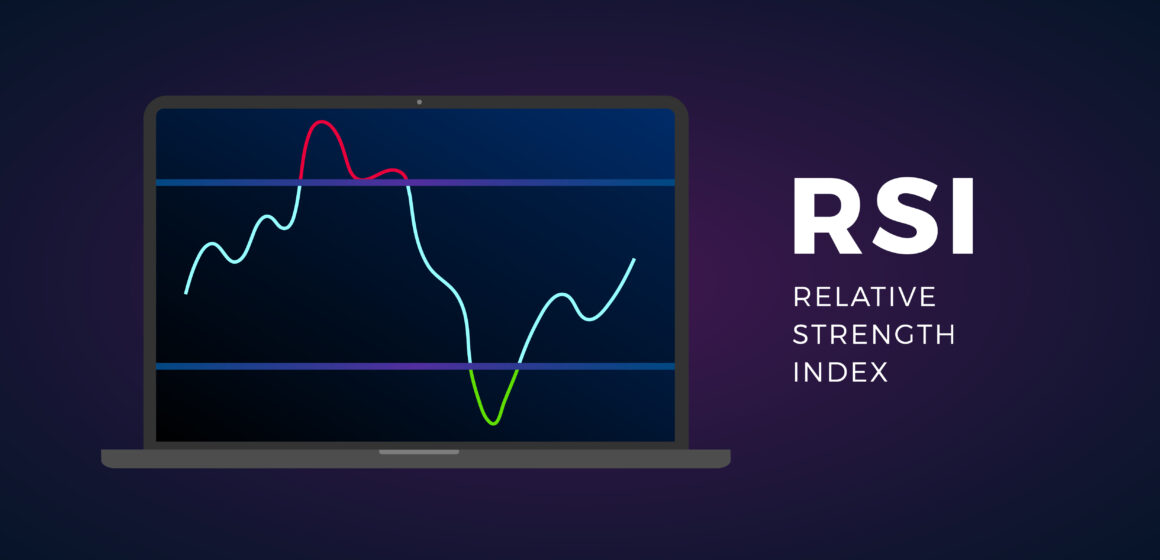 RSI

RELATIVE STRENGTH INDEX